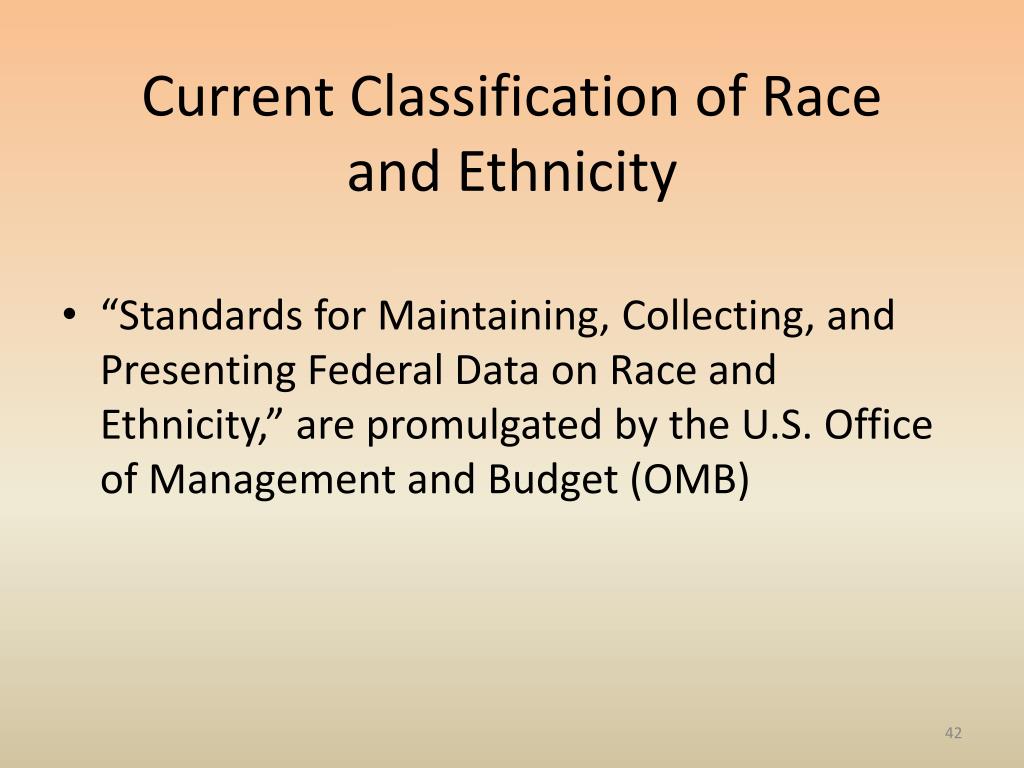 Current Classification of Race and Ethnicity

• “Standards for Maintaining, Collecting, and Presenting Federal Data on Race and Ethnicity,” are promulgated by the U.S. Office of Management and Budget (OMB)

42